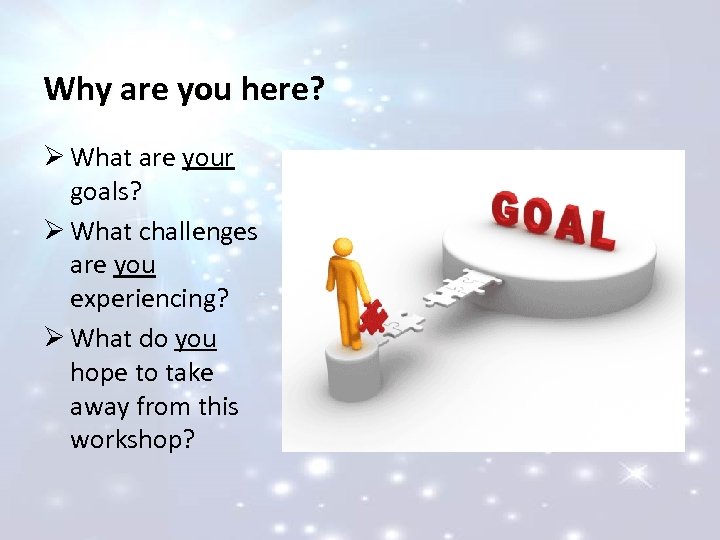 Why are you here?

➢ What are your goals?

➢ What challenges are you experiencing?

➢ What do you hope to take away from this workshop?

GOAL